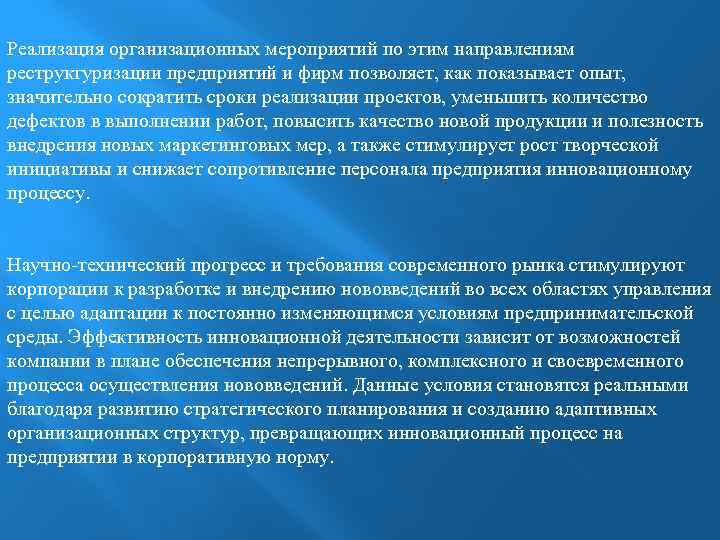 Реализация организационных мероприятий по этим направлениям реструктуризации предприятий и фирм позволяет, как показывает опыт, значительно сократить сроки реализации проектов, уменьшить количество дефектов в выполнении работ, повысить качество новой продукции и полезность внедрения новых маркетинговых мер, а также стимулирует рост творческой инициативы и снижает сопротивление персонала предприятия инновационному процессу.

Научно-технический прогресс и требования современного рынка стимулируют корпорации к разработке и внедрению нововведений во всех областях управления с целью адаптации к постоянно изменяющимся условиям предпринимательской среды. Эффективность инновационной деятельности зависит от возможностей компании в плане обеспечения непрерывного, комплексного и своевременного процесса осуществления нововведений. Данные условия становятся реальными благодаря развитию стратегического планирования и созданию адаптивных организационных структур, превращающих инновационный процесс на предприятии в корпоративную норму.